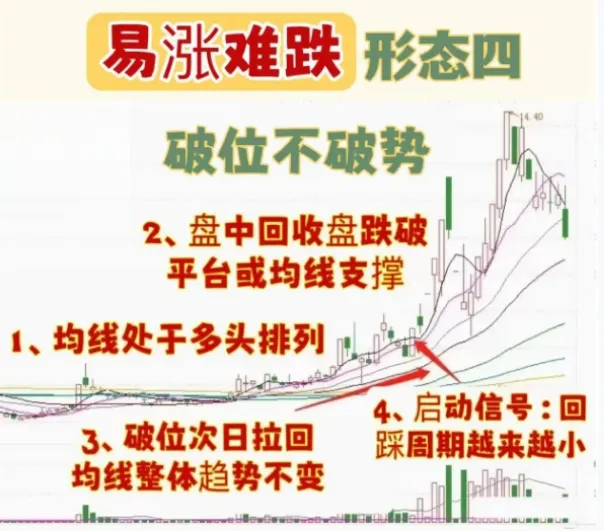 易涨难跌 形态四

破位不破势

4.40

2、盘中回收盘跌破平台或均线支撑

1、均线处于多头排列

3、破位次日拉回均线整体趋势不变

4、启动信号：回踩周期越来越小